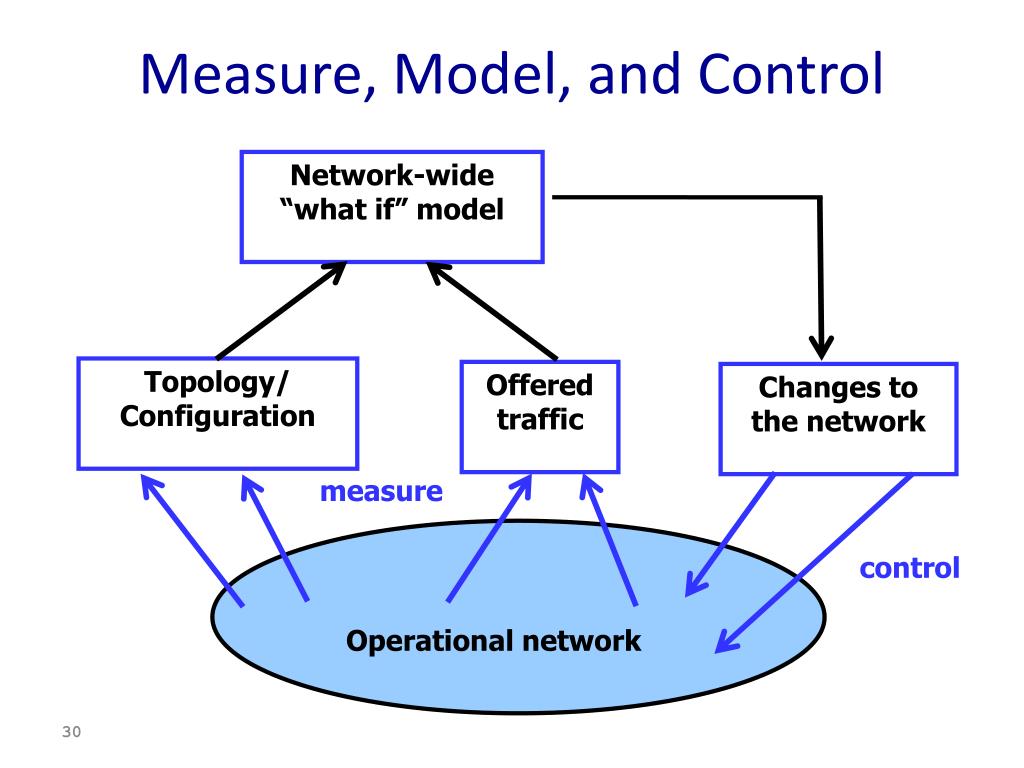 Measure, Model, and Control

Network-wide
“what if” model

Topology/
Configuration

Offered
traffic

Changes to
the network

measure

control

Operational network

30